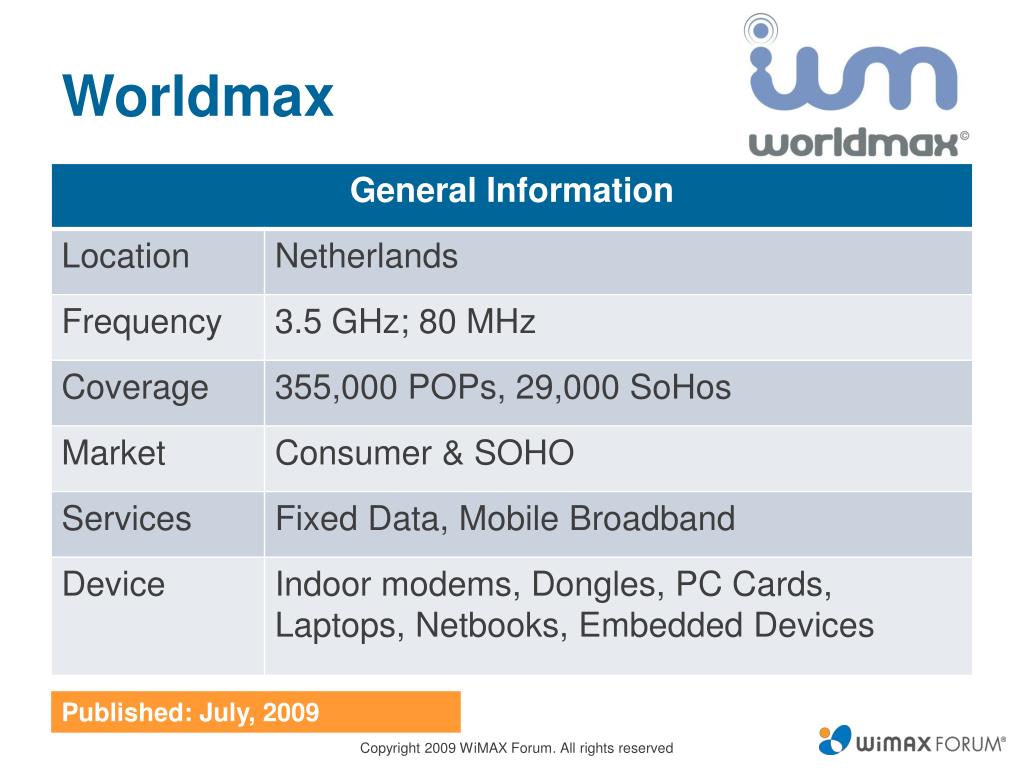 Worldmax

worldmax©

| General Information | |
|---|---|
| Location | Netherlands |
| Frequency | 3.5 GHz; 80 MHz |
| Coverage | 355,000 POPs, 29,000 SoHos |
| Market | Consumer & SOHO |
| Services | Fixed Data, Mobile Broadband |
| Device | Indoor modems, Dongles, PC Cards, Laptops, Netbooks, Embedded Devices |

Published: July, 2009

Copyright 2009 WiMAX Forum. All rights reserved

WiMAX FORUM®